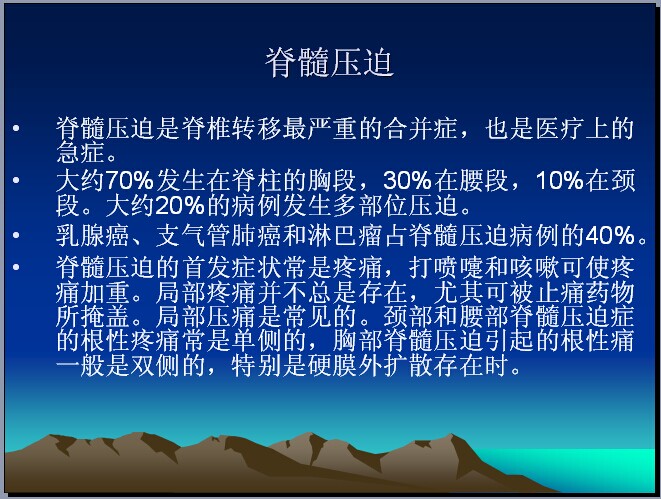 脊髓压迫

• 脊髓压迫是脊椎转移最严重的合并症，也是医疗上的急症。
• 大约70%发生在脊柱的胸段，30%在腰段，10%在颈段。大约20%的病例发生多部位压迫。
• 乳腺癌、支气管肺癌和淋巴瘤占脊髓压迫病例的40%。
• 脊髓压迫的首发症状常是疼痛，打喷嚏和咳嗽可使疼痛加重。局部疼痛并不总是存在，尤其可被止痛药物所掩盖。局部压痛是常见的。颈部和腰部脊髓压迫症的根性疼痛常是单侧的，胸部脊髓压迫引起的根性痛一般是双侧的，特别是硬膜外扩散存在时。